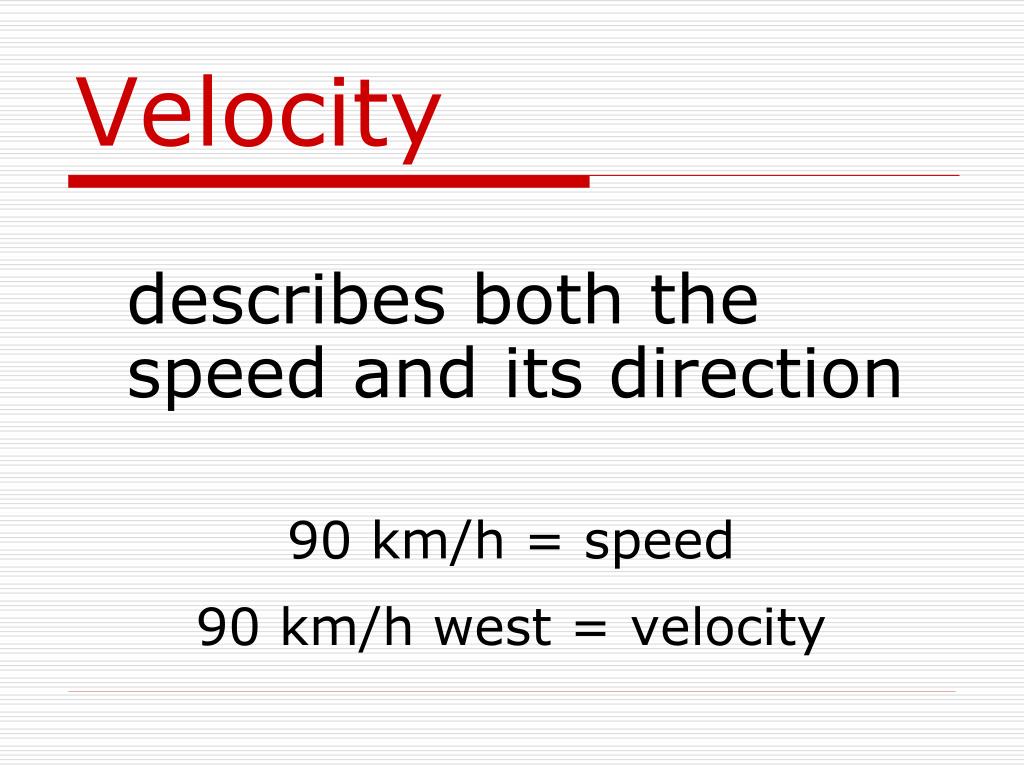 Velocity

describes both the speed and its direction

90 km/h = speed

90 km/h west = velocity